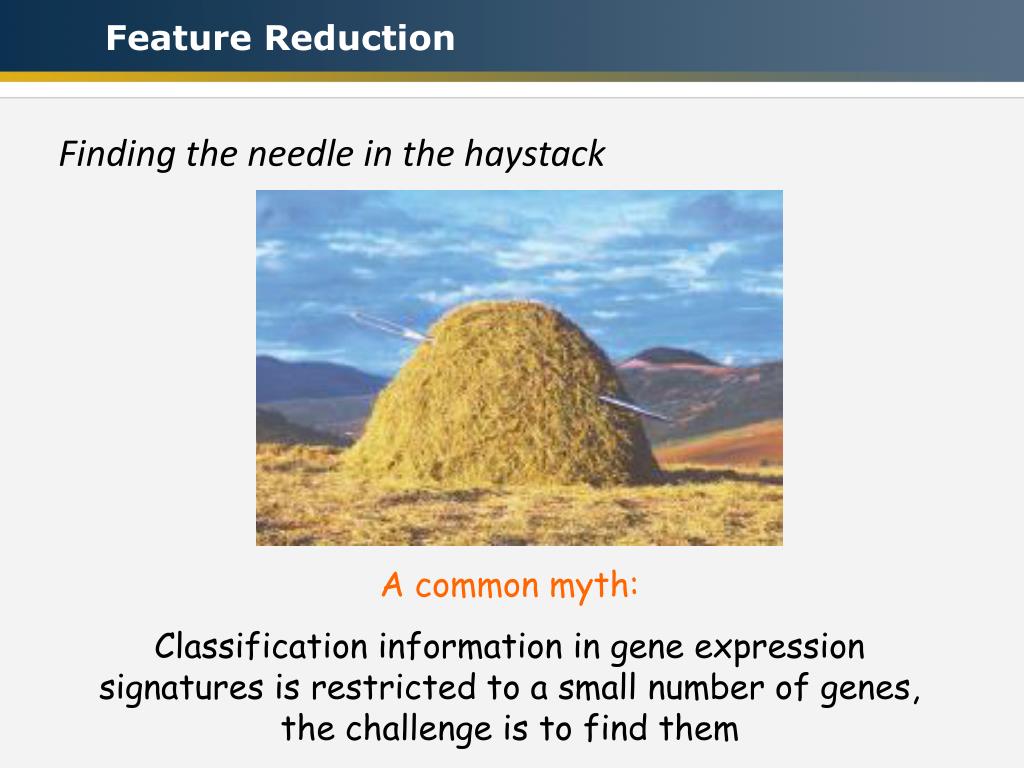 Feature Reduction

Finding the needle in the haystack

A common myth:

Classification information in gene expression signatures is restricted to a small number of genes, the challenge is to find them